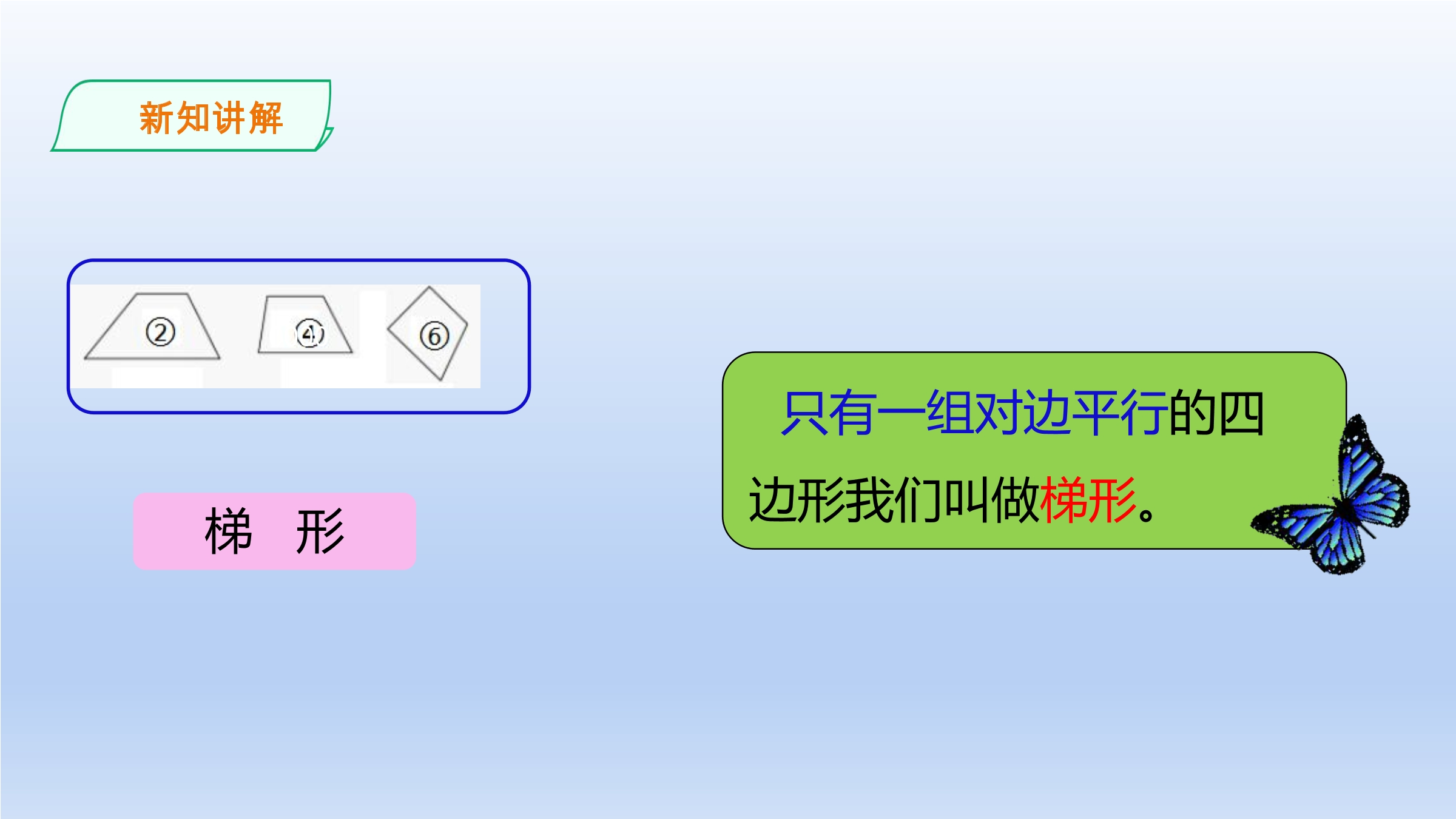 新知讲解

②
④
⑥

梯 形

只有一组对边平行的四边形我们叫做梯形。